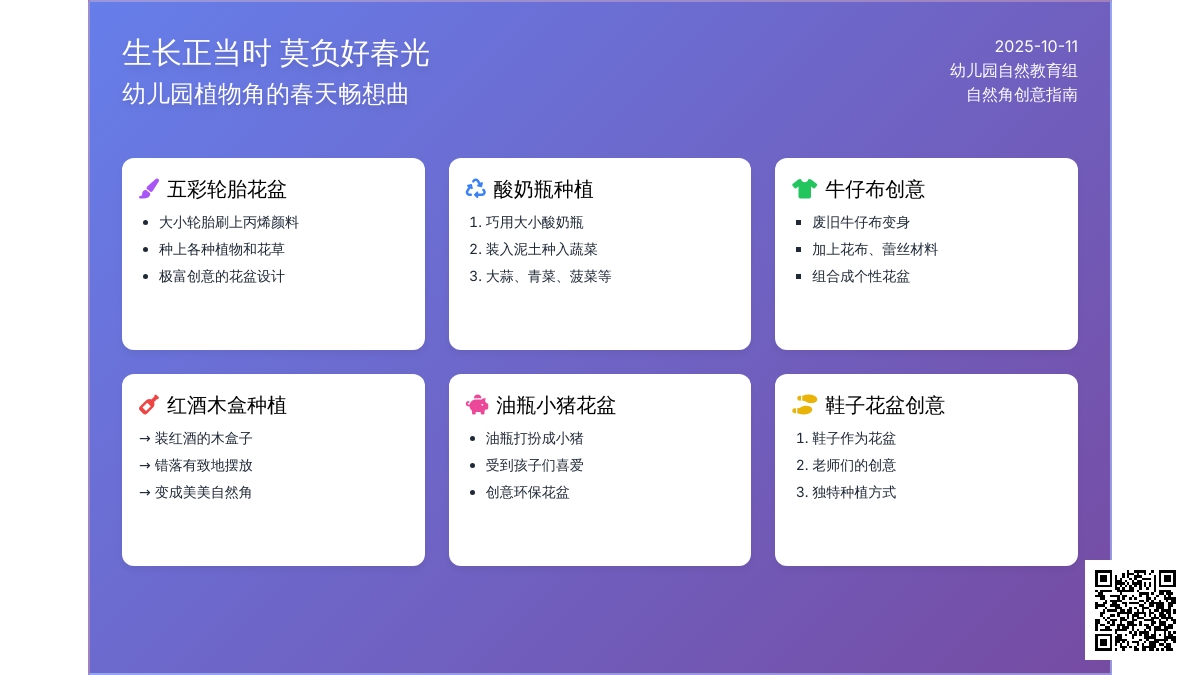 生长正当时 莫负好春光
幼儿园植物角的春天畅想曲

2025-10-11
幼儿园自然教育组
自然角创意指南

五彩轮胎花盆
- 大小轮胎刷上丙烯颜料
- 种上各种植物和花草
- 极富创意的花盆设计

酸奶瓶种植
1. 巧用大小酸奶瓶
2. 装入泥土种入蔬菜
3. 大蒜、青菜、菠菜等

牛仔布创意
- 废旧牛仔布变身
- 加上花布、蕾丝材料
- 组合成个性花盆

红酒木盒种植
→ 装红酒的木盒子
→ 错落有致地摆放
→ 变成美美自然角

油瓶小猪花盆
- 油瓶打扮成小猪
- 受到孩子们喜爱
- 创意环保花盆

鞋子花盆创意
1. 鞋子作为花盆
2. 老师们的创意
3. 独特种植方式